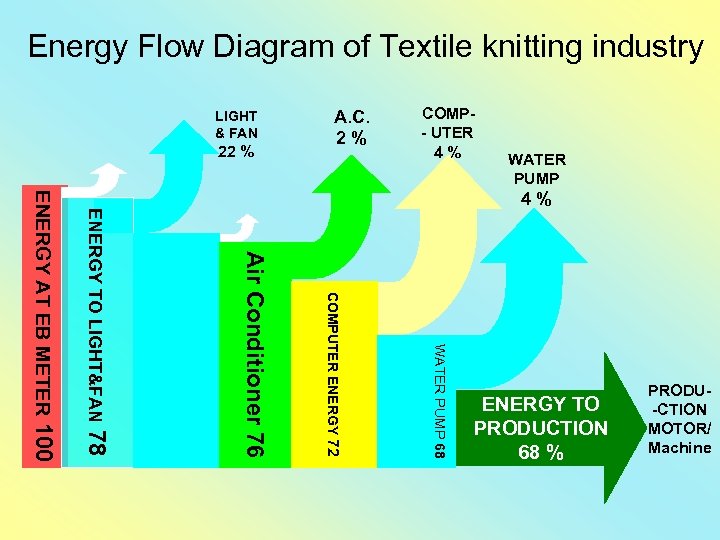 Energy Flow Diagram of Textile knitting industry

LIGHT & FAN 22 %

A.C. 2 %

COMP- - UTER 4 %

WATER PUMP 4 %

ENERGY AT EB METER 100

ENERGY TO LIGHT&FAN 78

Air Conditioner 76

COMPUTER ENERGY 72

WATER PUMP 68

ENERGY TO PRODUCTION 68 %

PRODU- -CTION MOTOR/ Machine